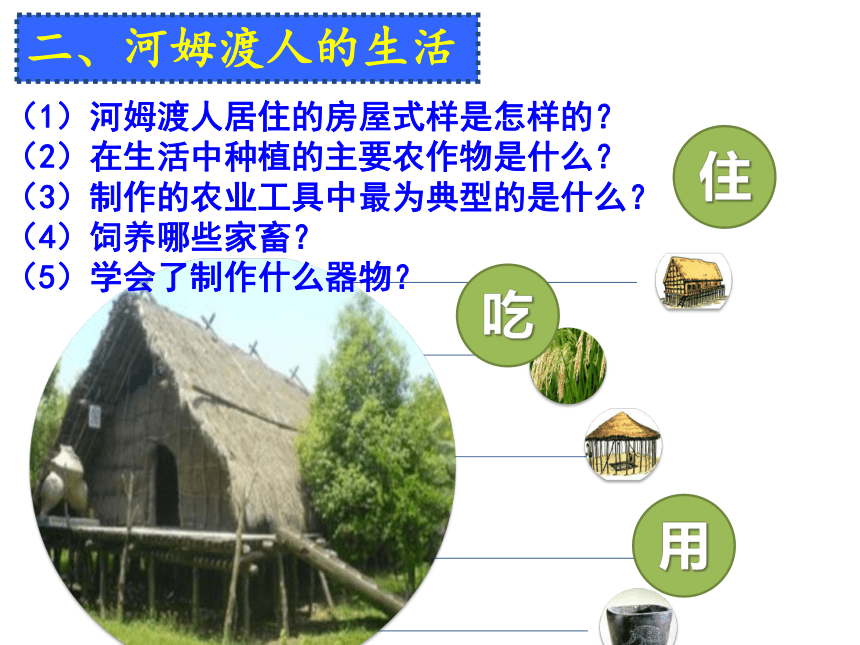 二、河姆渡人的生活

（1）河姆渡人居住的房屋式样是怎样的？
（2）在生活中种植的主要农作物是什么？
（3）制作的农业工具中最为典型的是什么？
（4）饲养哪些家畜？
（5）学会了制作什么器物？

住

吃

用